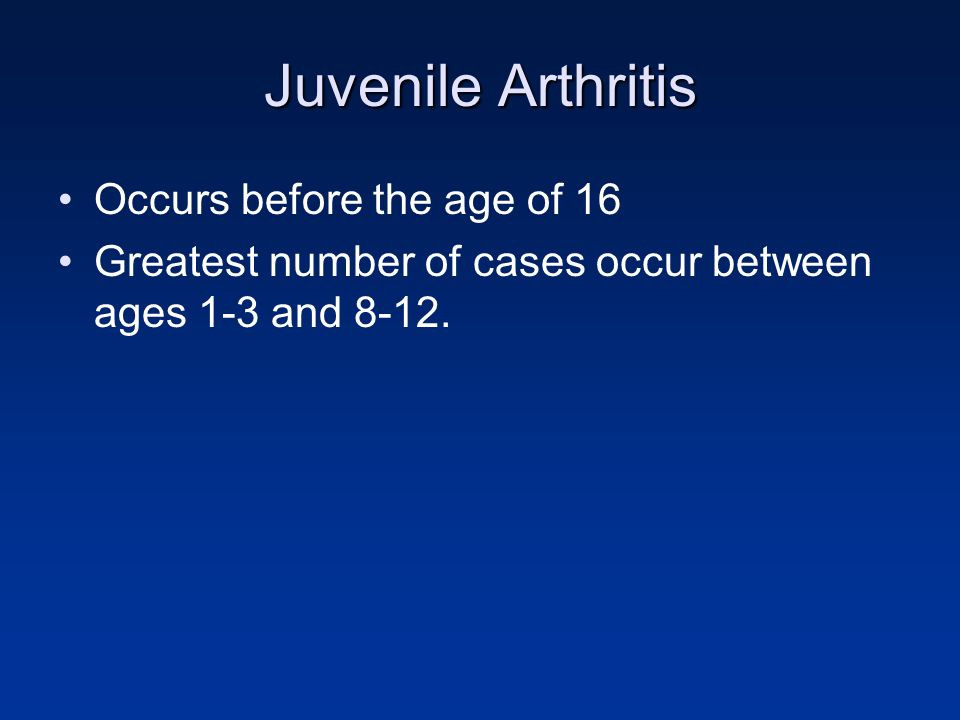 Juvenile Arthritis

• Occurs before the age of 16
• Greatest number of cases occur between ages 1-3 and 8-12.